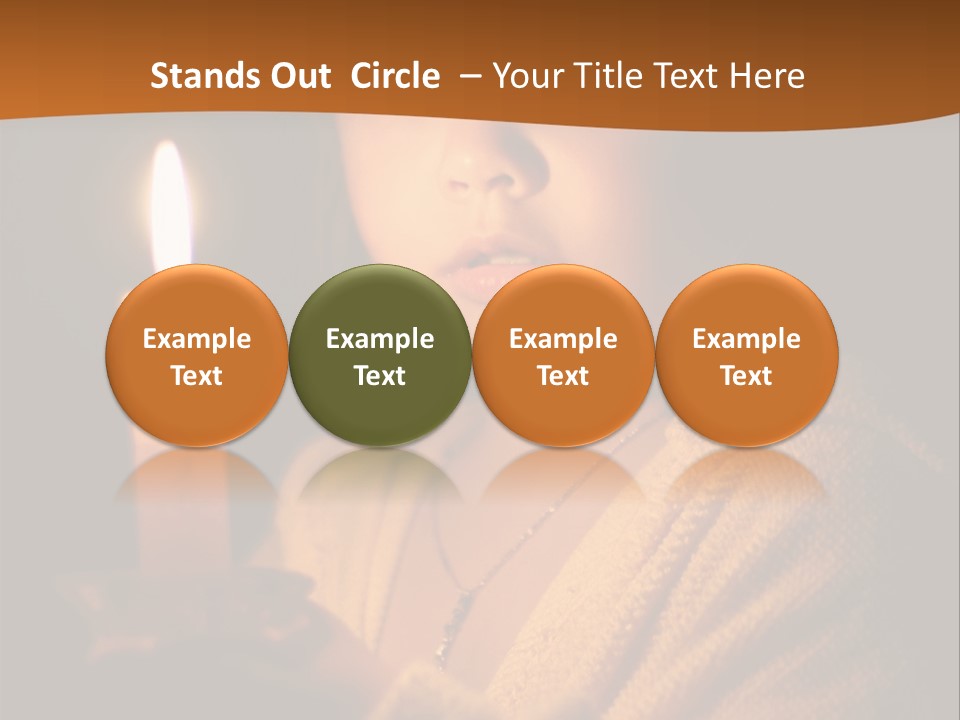 Stands Out Circle – Your Title Text Here

Example Text

Example Text

Example Text

Example Text